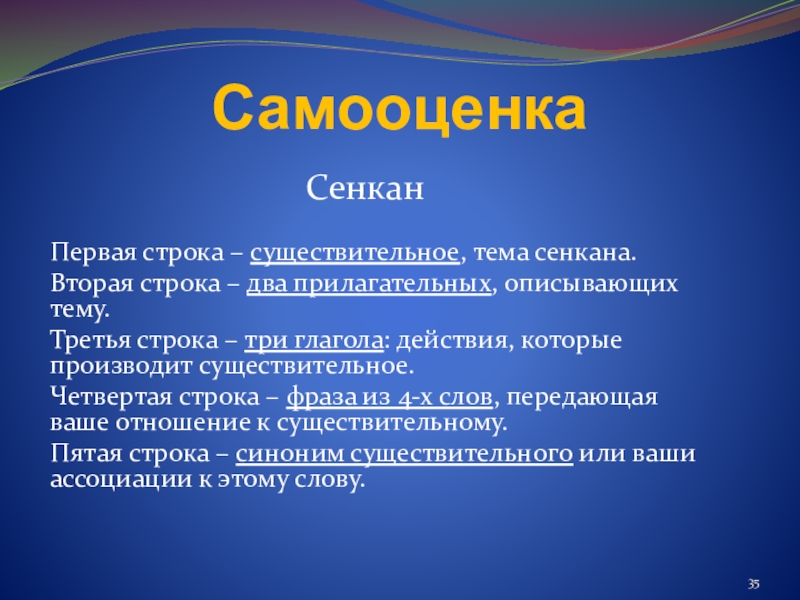 Самооценка

Сенкан

Первая строка – существительное, тема сенкана.

Вторая строка – два прилагательных, описывающих тему.

Третья строка – три глагола: действия, которые производит существительное.

Четвертая строка – фраза из 4-х слов, передающая ваше отношение к существительному.

Пятая строка – синоним существительного или ваши ассоциации к этому слову.

35